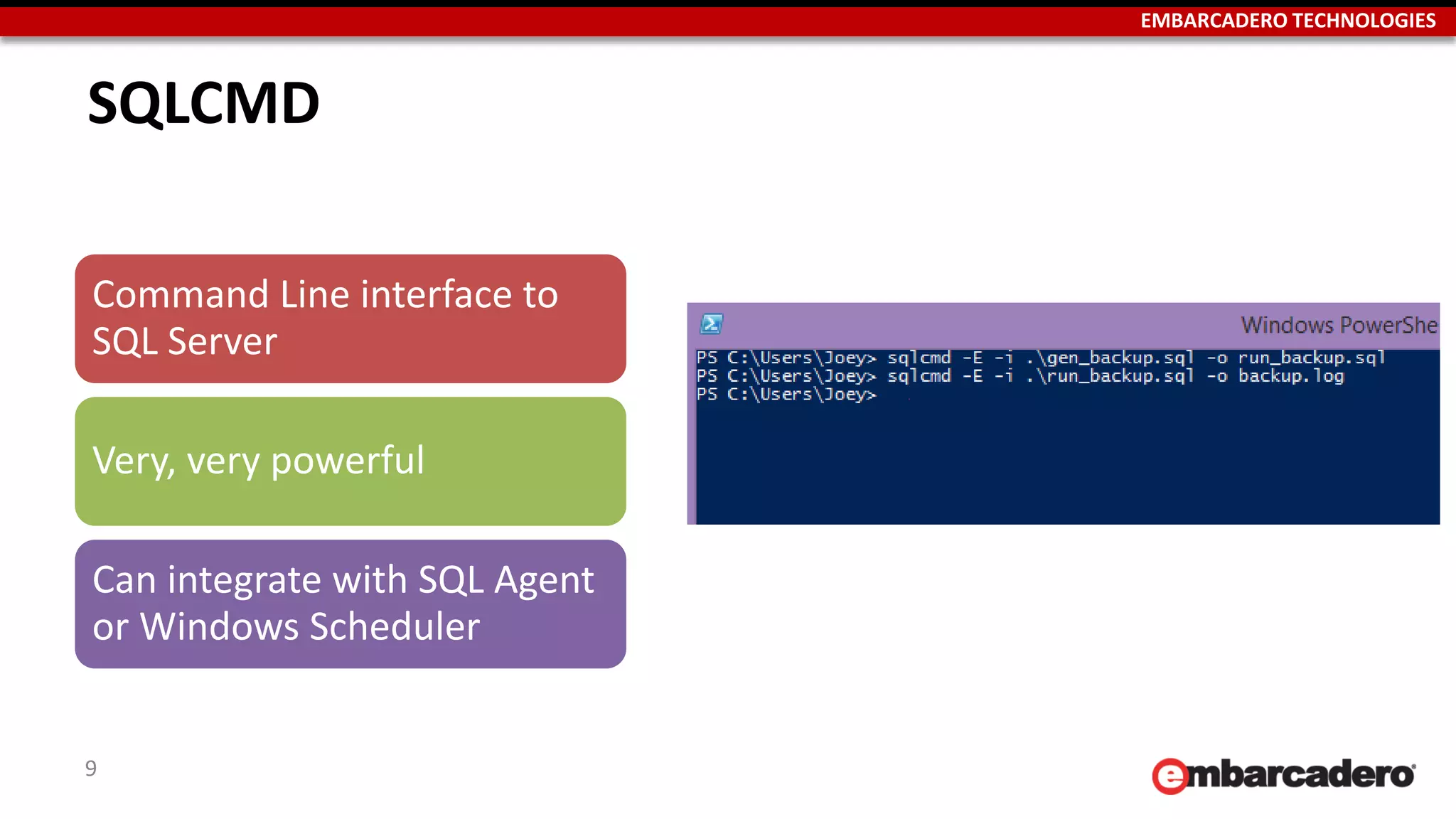 EMBARCADERO TECHNOLOGIES

SQLCMD

Command Line interface to SQL Server

Very, very powerful

Can integrate with SQL Agent or Windows Scheduler

Windows PowerShe

PS C:\Users\Joey> sqlcmd -E -i .\gen_backup.sql -o run_backup.sql
PS C:\Users\Joey> sqlcmd -E -i .\run_backup.sql -o backup.log
PS C:\Users\Joey>

9

embarcadero